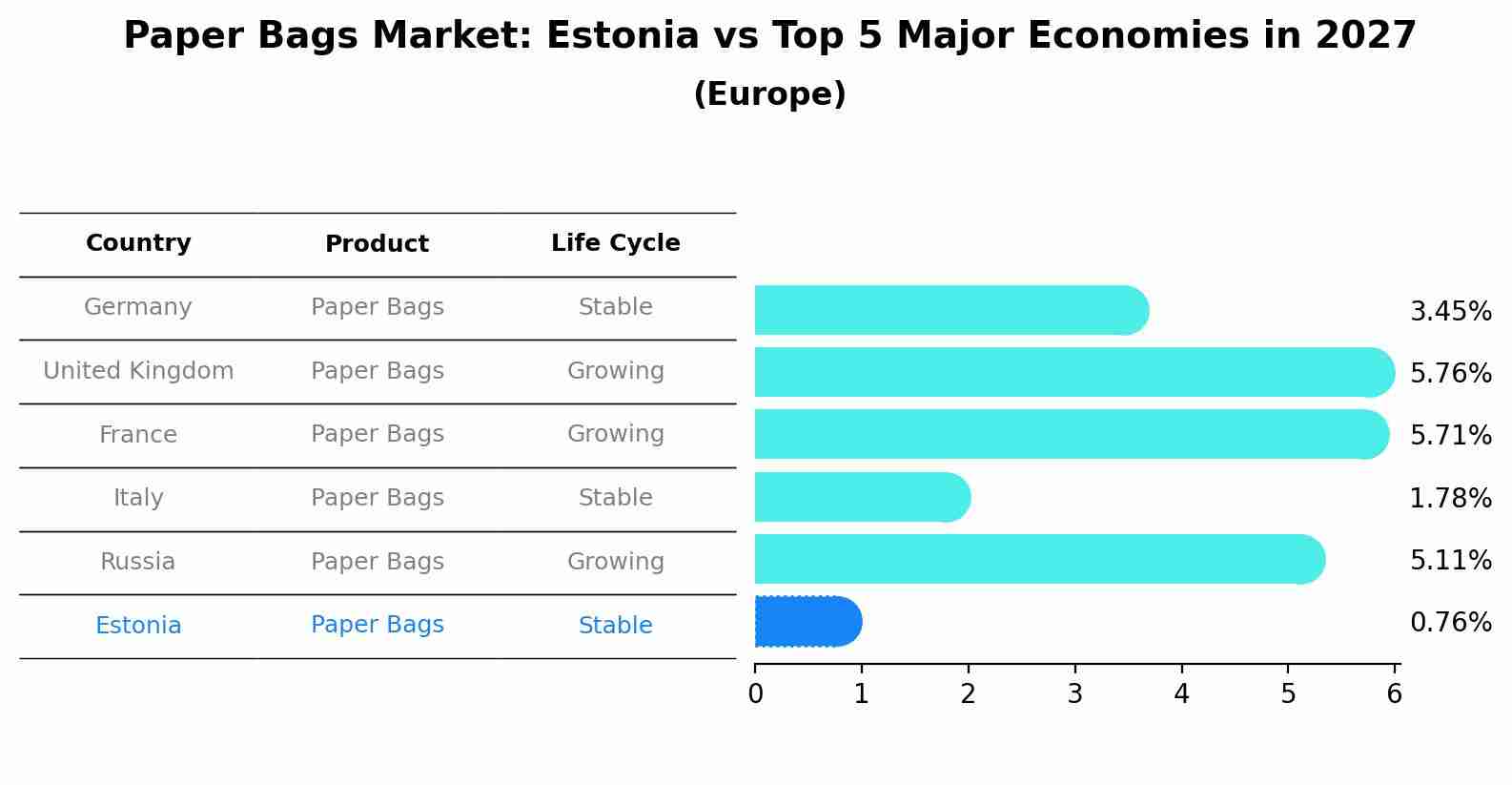 Paper Bags Market: Estonia vs Top 5 Major Economies in 2027

(Europe)

| Country | Product | Life Cycle |
|---|---|---|
| Germany | Paper Bags | Stable |
| United Kingdom | Paper Bags | Growing |
| France | Paper Bags | Growing |
| Italy | Paper Bags | Stable |
| Russia | Paper Bags | Growing |
| Estonia | Paper Bags | Stable |

3.45%
5.76%
5.71%
1.78%
5.11%
0.76%

0 1 2 3 4 5 6